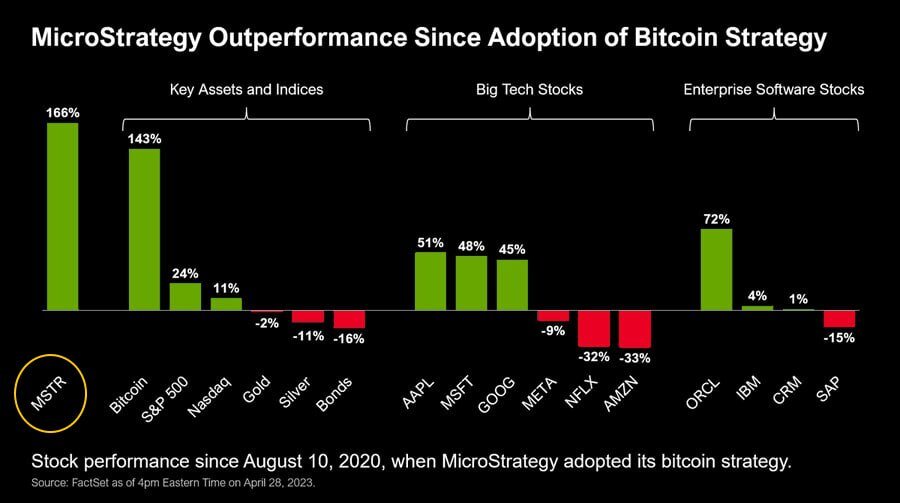 MicroStrategy Outperformance Since Adoption of Bitcoin Strategy

Key Assets and Indices

Big Tech Stocks

Enterprise Software Stocks

166%

143%

24%

11%

-2%

-11%

-16%

51%

48%

45%

-9%

-32%

-33%

72%

4%

1%

-15%

MSTR

Bitcoin

S&P 500

Nasdaq

Gold

Silver

Bonds

AAPL

MSFT

GOOG

META

NFLX

AMZN

ORCL

IBM

CRM

SAP

Stock performance since August 10, 2020, when MicroStrategy adopted its bitcoin strategy.

Source: FactSet as of 4pm Eastern Time on April 28, 2023.